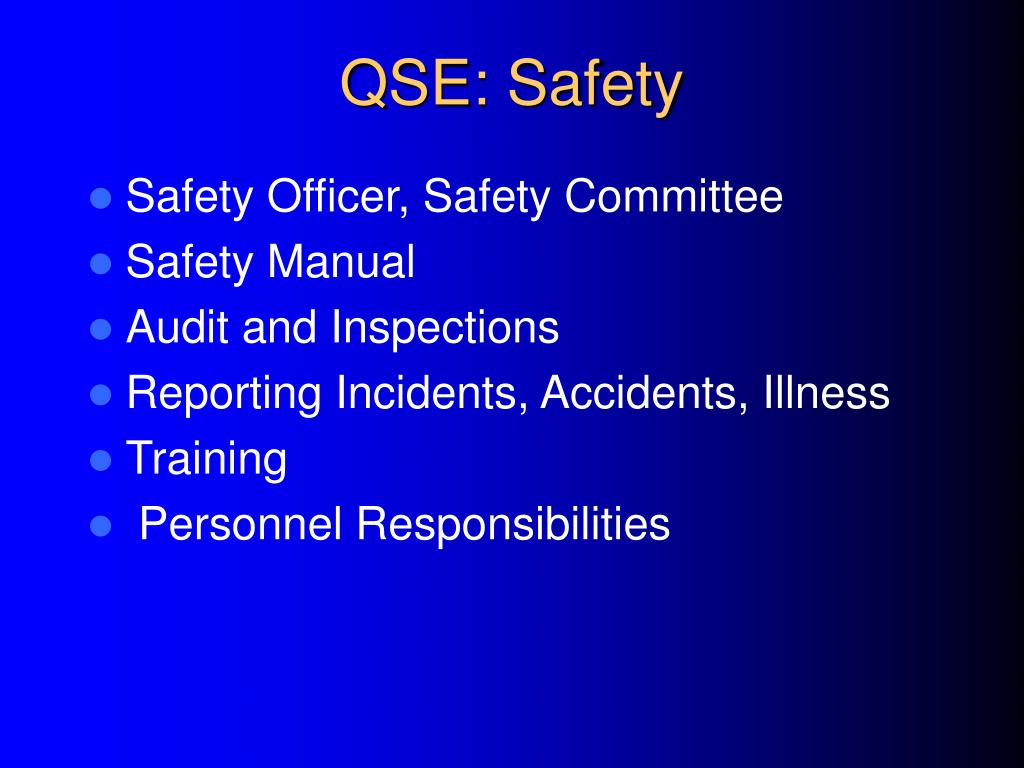 QSE: Safety

- Safety Officer, Safety Committee
- Safety Manual
- Audit and Inspections
- Reporting Incidents, Accidents, Illness
- Training
- Personnel Responsibilities